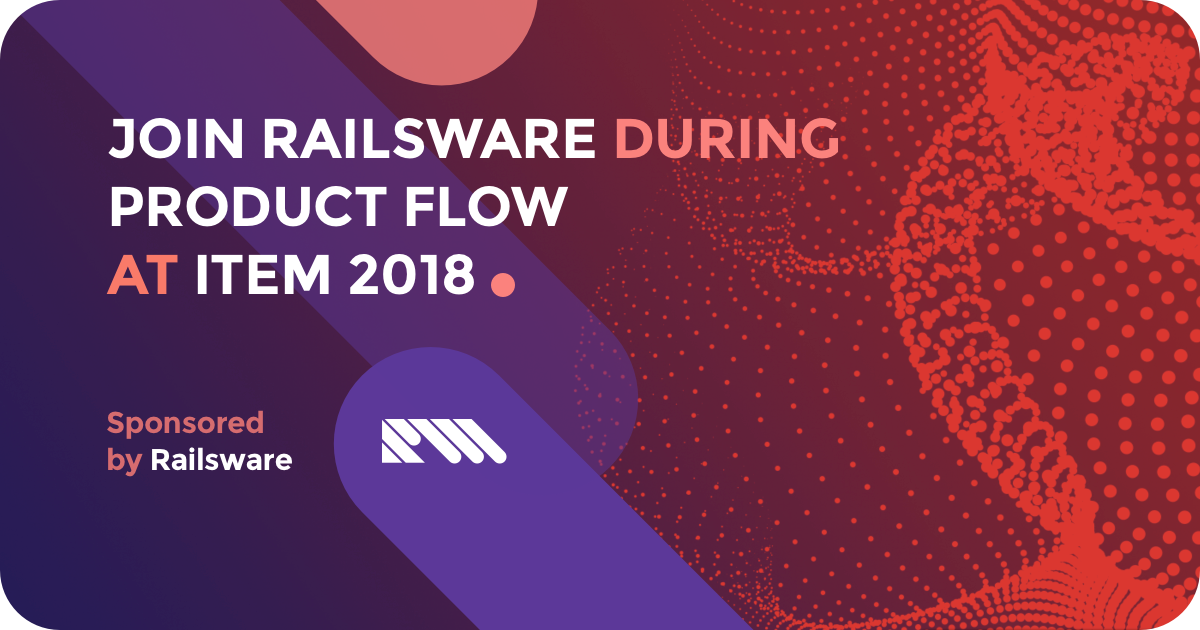 JOIN RAILSWARE DURING PRODUCT FLOW AT ITEM 2018

Sponsored by Railsware